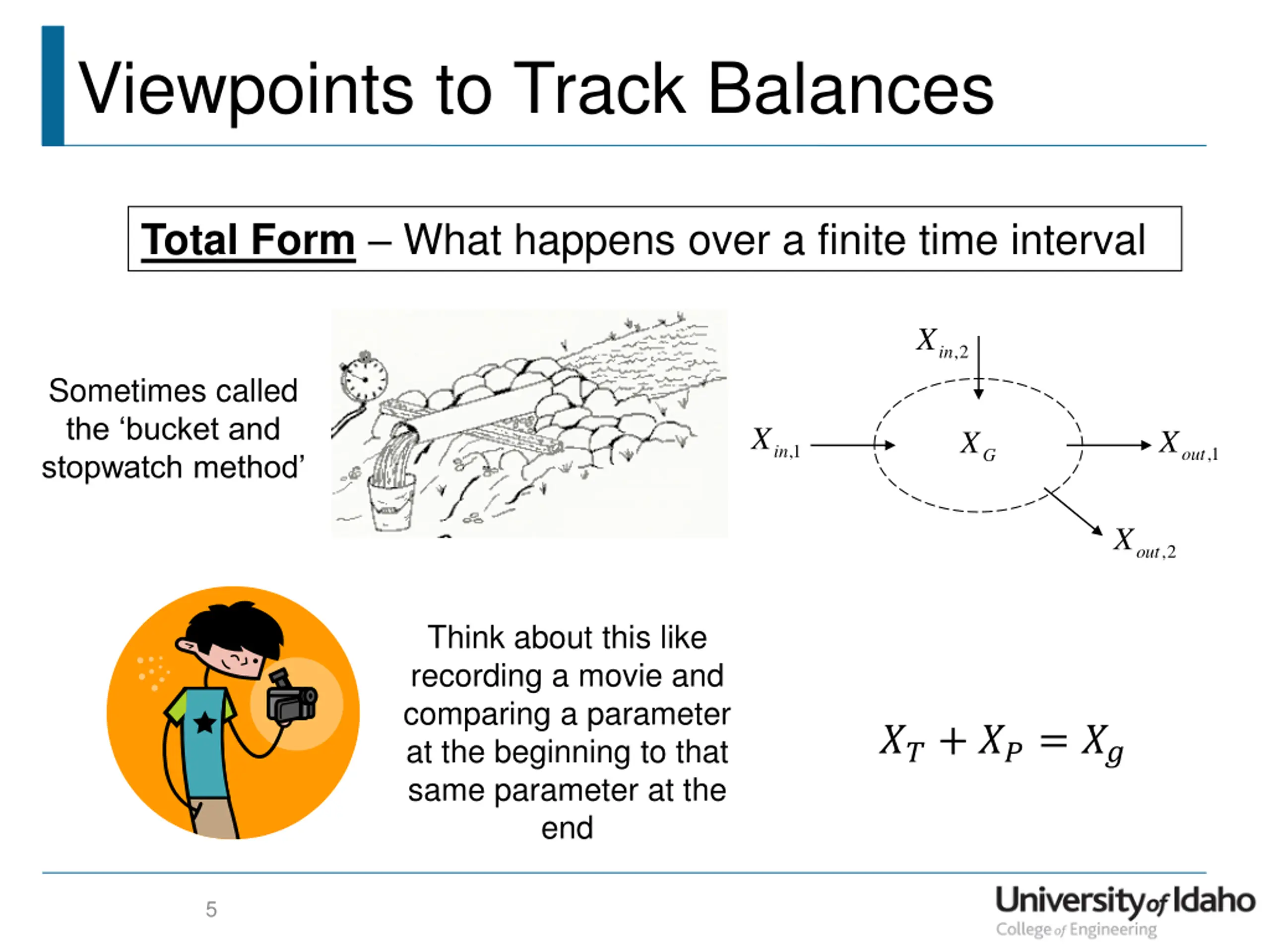 Viewpoints to Track Balances

Total Form – What happens over a finite time interval

Sometimes called the ‘bucket and stopwatch method’

$X_{in,2}$

$X_{in,1}$

$X_G$

$X_{out,1}$

$X_{out,2}$

Think about this like recording a movie and comparing a parameter at the beginning to that same parameter at the end

$X_T + X_P = X_g$

5

University of Idaho
College of Engineering